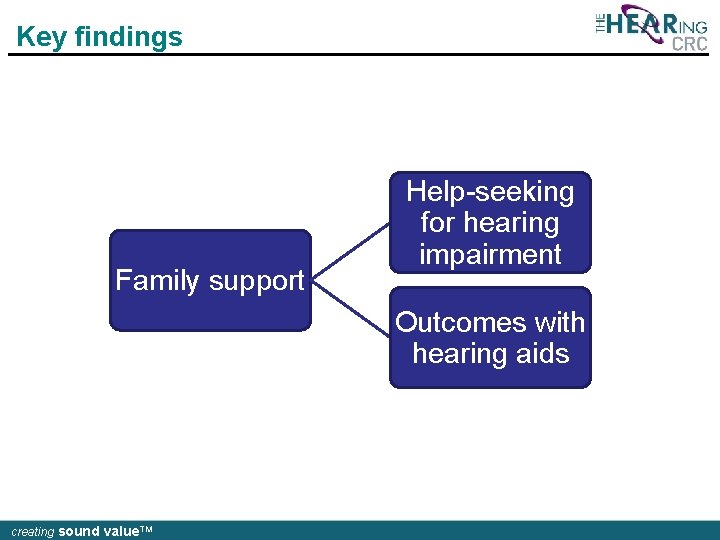 Key findings

THE HEARING CRC

Family support

Help-seeking for hearing impairment

Outcomes with hearing aids

creating sound value™